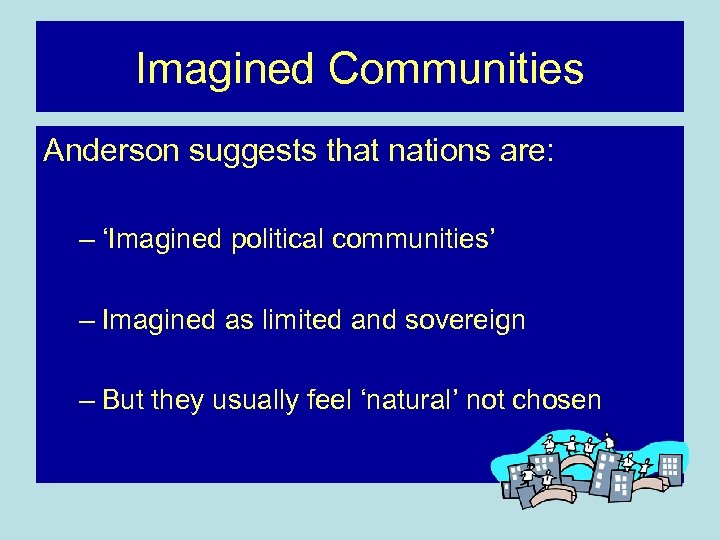 Imagined Communities

Anderson suggests that nations are:

– ‘Imagined political communities’

– Imagined as limited and sovereign

– But they usually feel ‘natural’ not chosen